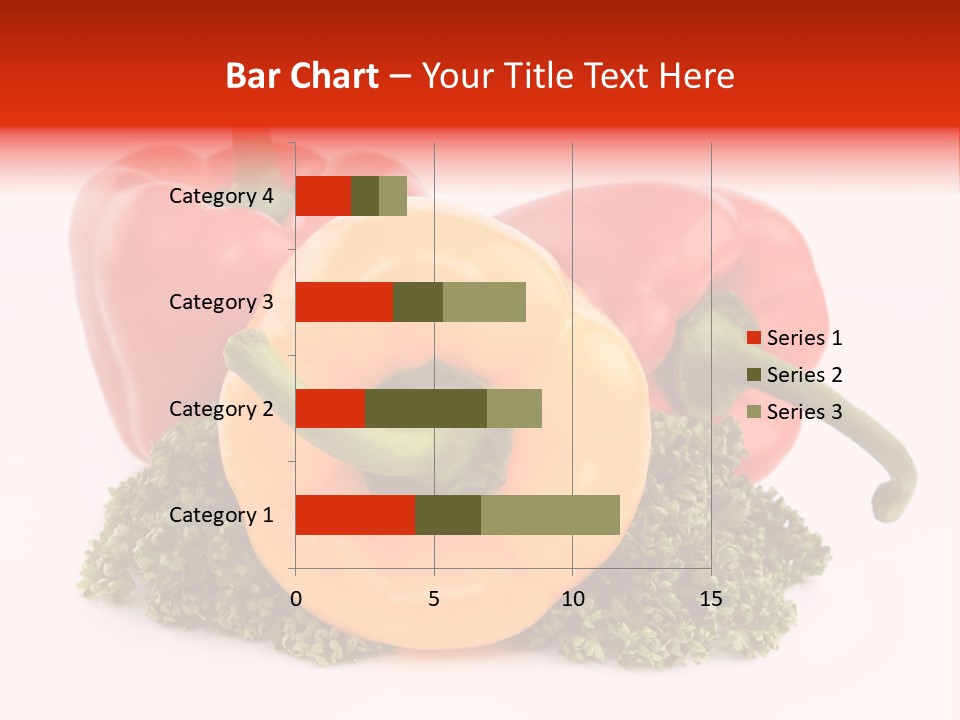 Bar Chart – Your Title Text Here

Category 4
Category 3
Category 2
Category 1

0
5
10
15

Series 1
Series 2
Series 3